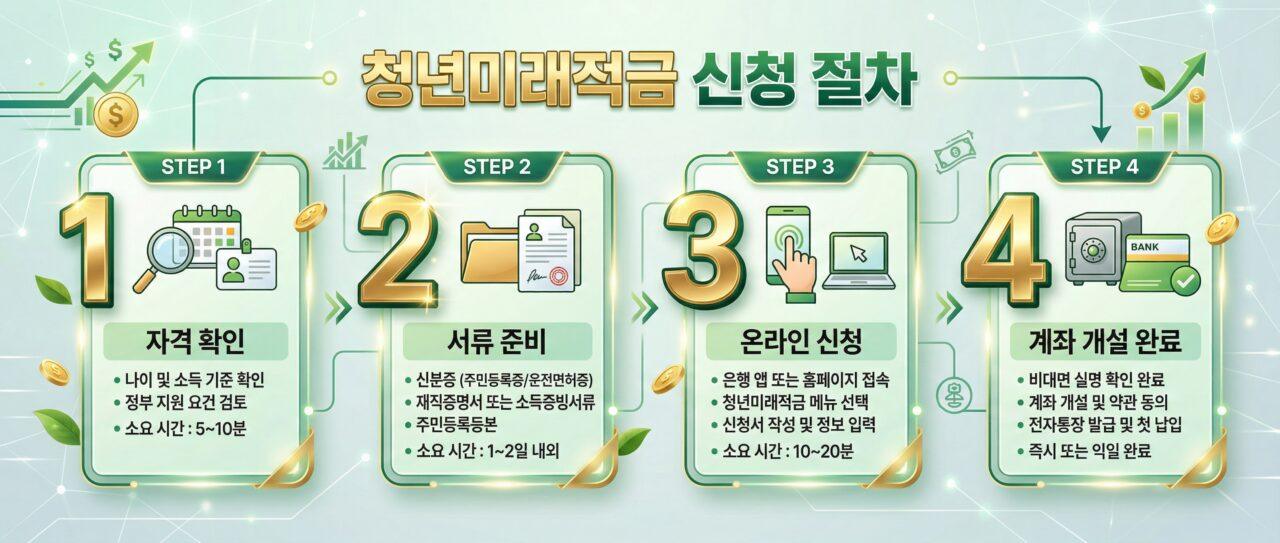 청년미래적금 신청 절차

STEP 1

1

자격 확인

• 나이 및 소득 기준 확인
• 정부 지원 요건 검토
• 소요 시간 : 5~10분

STEP 2

2

서류 준비

• 신분증 (주민등록증/운전면허증)
• 재직증명서 또는 소득증빙서류
• 주민등록등본
• 소요 시간 : 1~2일 내외

STEP 3

3

온라인 신청

• 은행 앱 또는 홈페이지 접속
• 청년미래적금 메뉴 선택
• 신청서 작성 및 정보 입력
• 소요 시간 : 10~20분

STEP 4

4

BANK

계좌 개설 완료

• 비대면 실명 확인 완료
• 계좌 개설 및 약관 동의
• 전자통장 발급 및 첫 납입
• 즉시 또는 익일 완료